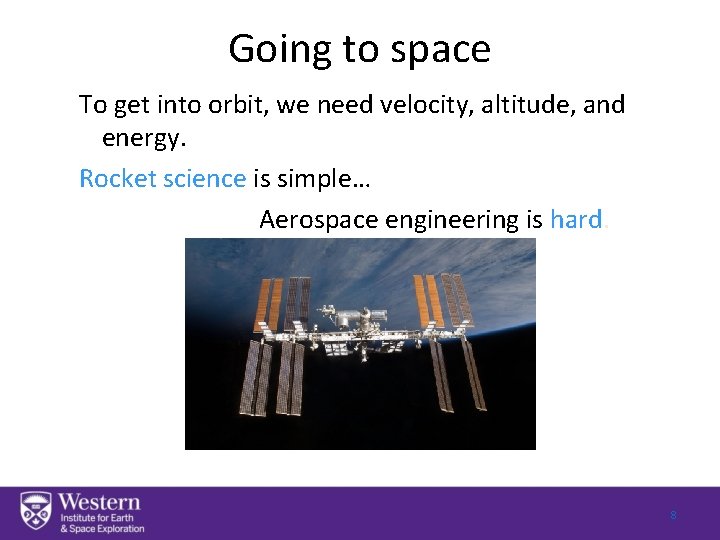 Going to space

To get into orbit, we need velocity, altitude, and energy.

Rocket science is simple…

Aerospace engineering is hard.

Western
Institute for Earth
& Space Exploration

8